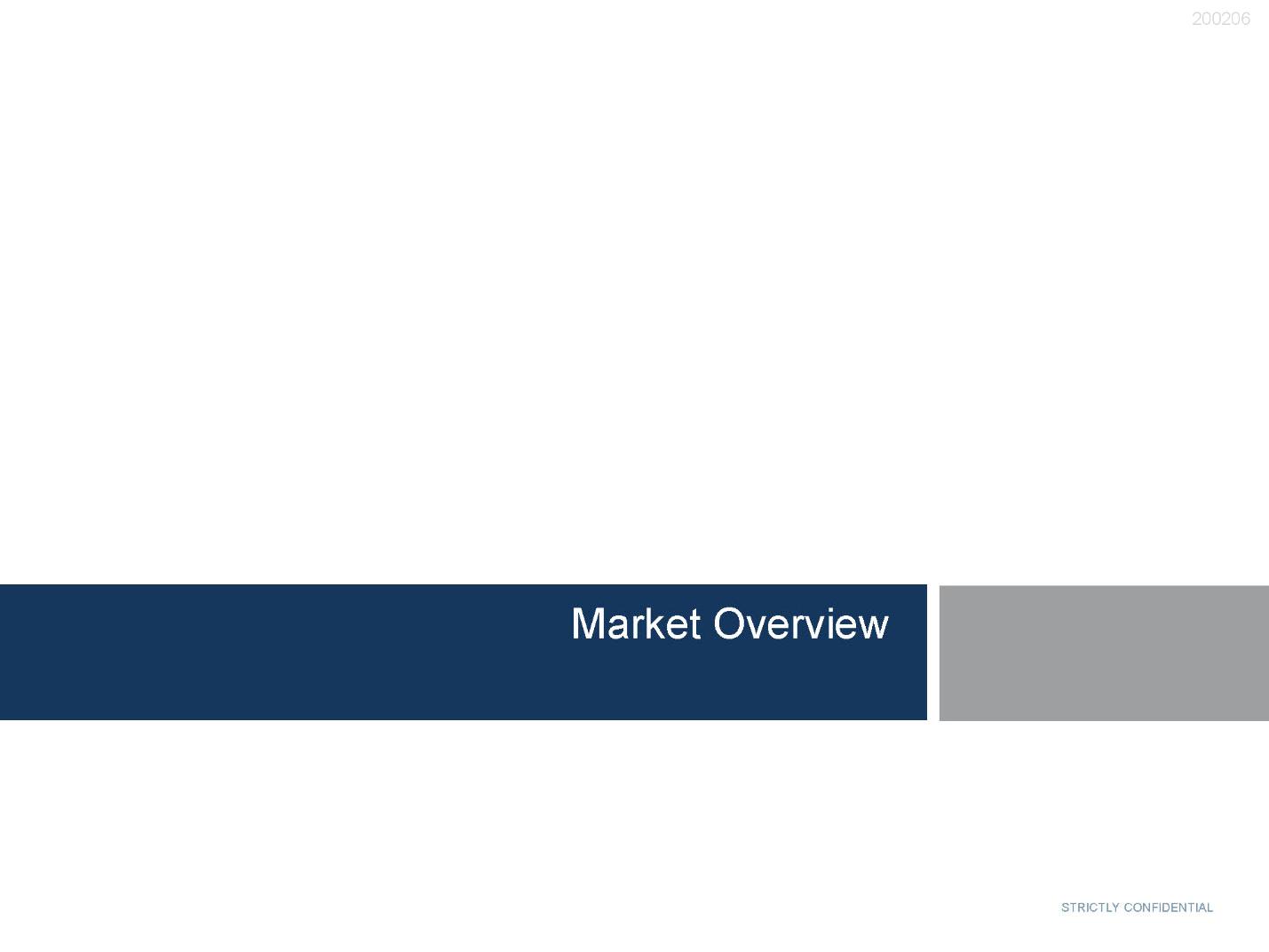 200206

Market Overview

STRICTLY CONFIDENTIAL